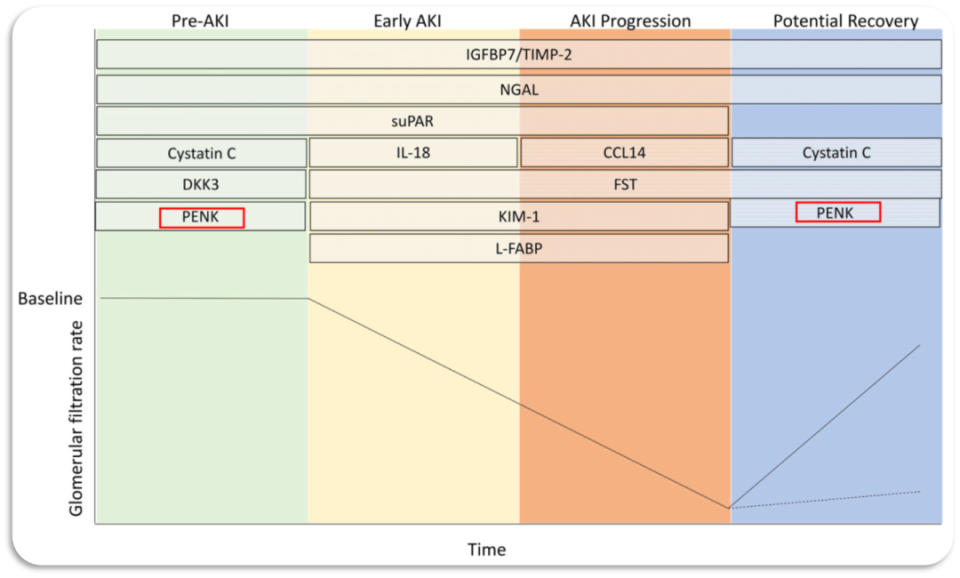 Pre-AKI

Early AKI

AKI Progression

Potential Recovery

IGFBP7/TIMP-2

NGAL

suPAR

Cystatin C

IL-18

CCL14

Cystatin C

DKK3

FST

PENK

KIM-1

PENK

L-FABP

Baseline

Glomerular filtration rate

Time